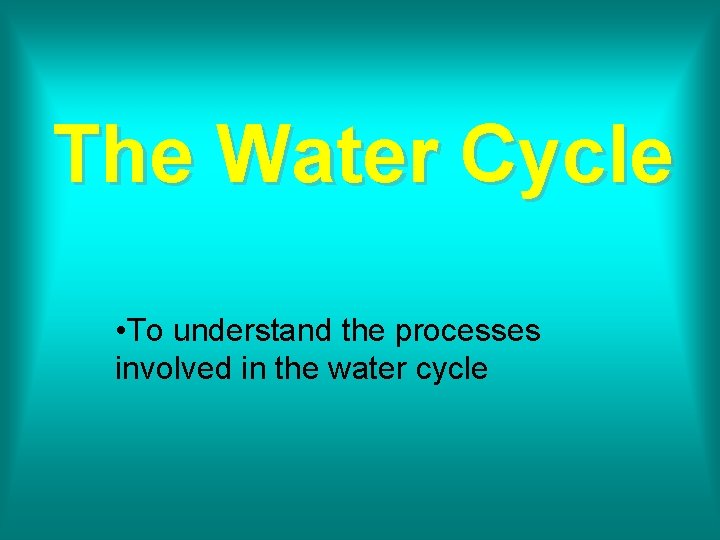 The Water Cycle

•To understand the processes involved in the water cycle